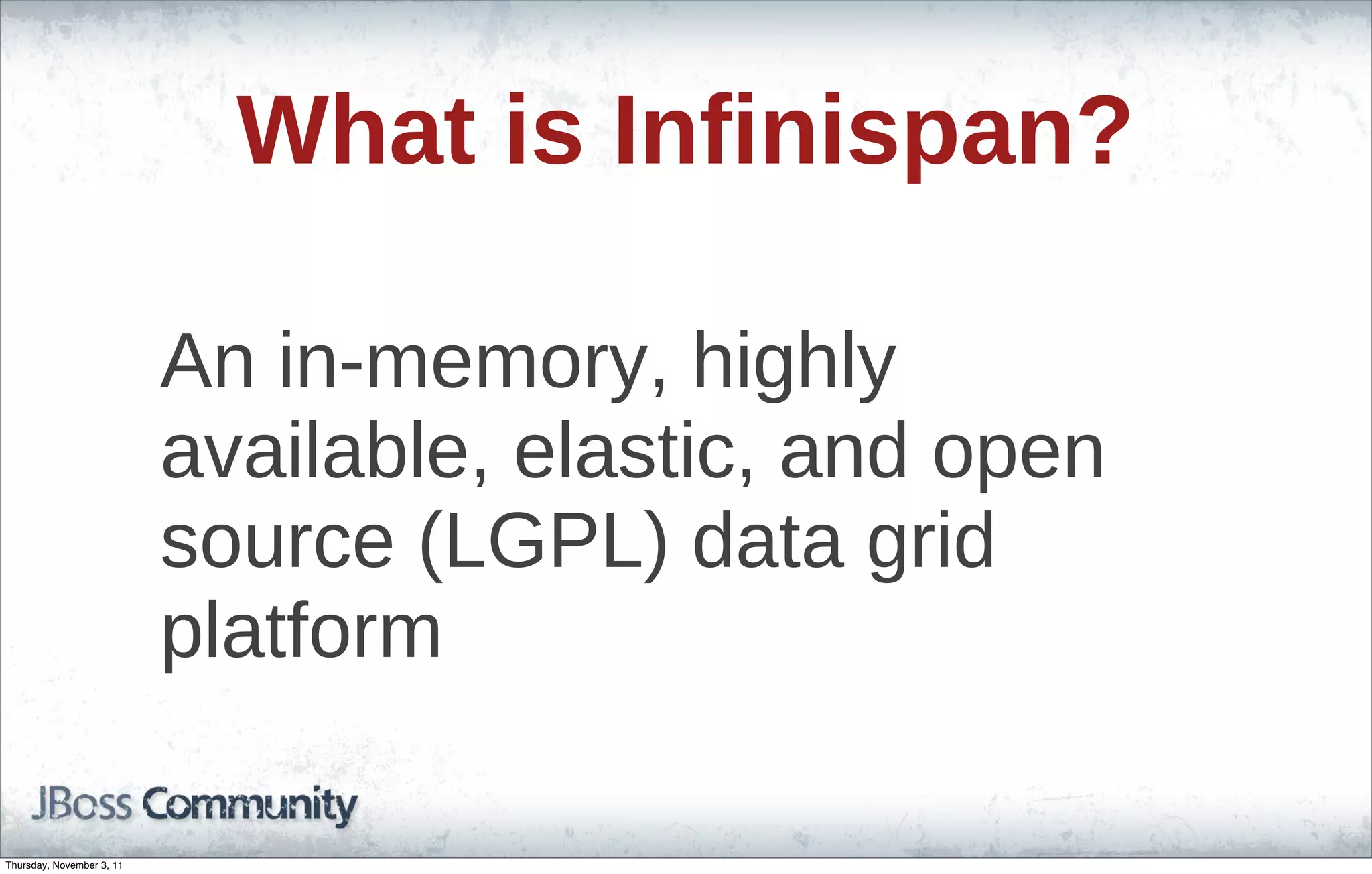 What is Infinispan?

An in-memory, highly available, elastic, and open source (LGPL) data grid platform

JBoss Community

Thursday, November 3, 11